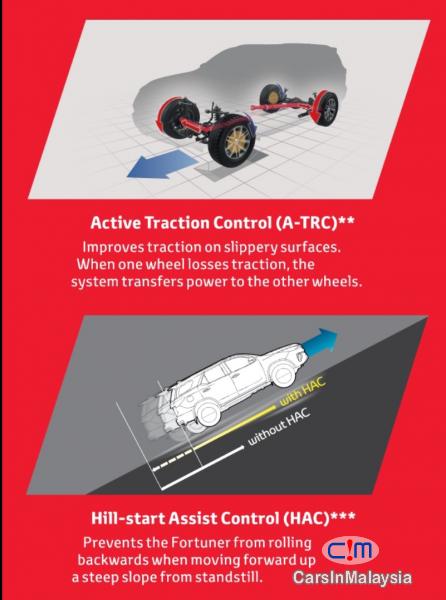 Active Traction Control (A-TRC)**

Improves traction on slippery surfaces. When one wheel losses traction, the system transfers power to the other wheels.

with HAC

without HAC

Hill-start Assist Control (HAC)***

Prevents the Fortuner from rolling backwards when moving forward up a steep slope from standstill.

C!M
CarsInMalaysia